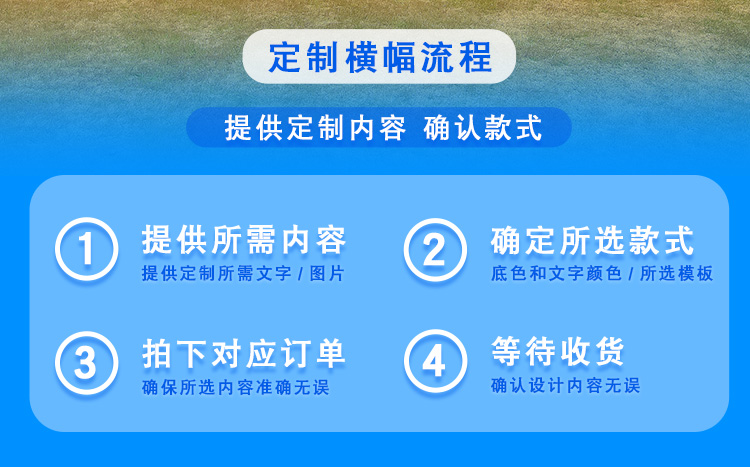 定制横幅流程

提供定制内容 确认款式

1 提供所需内容
提供定制所需文字 / 图片

2 确定所选款式
底色和文字颜色 / 所选模板

3 拍下对应订单
确保所选内容准确无误

4 等待收货
确认设计内容无误